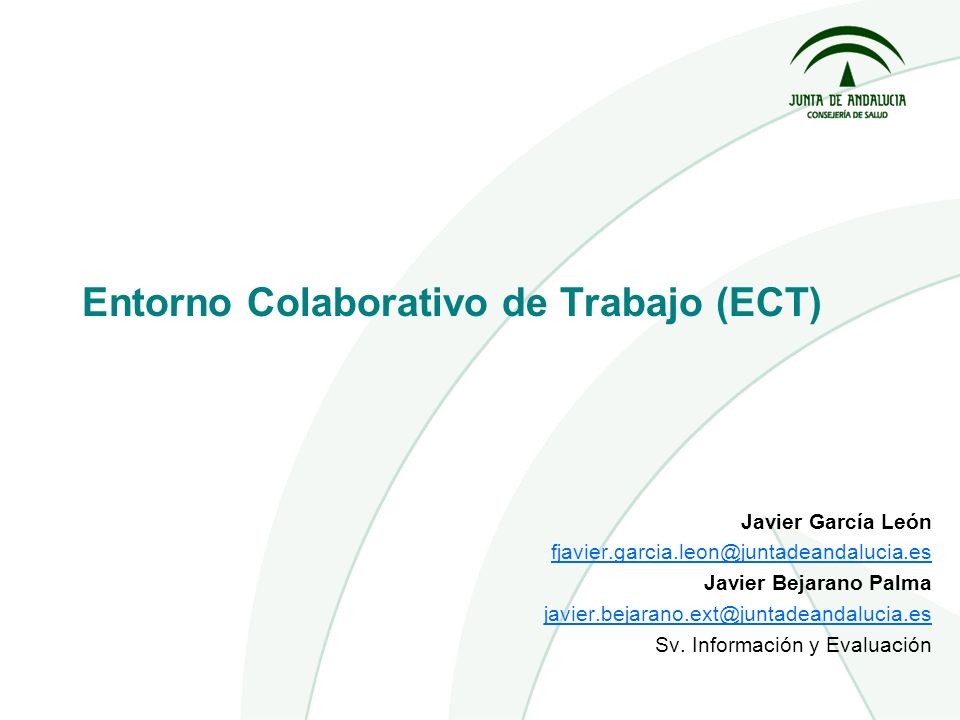 JUNTA DE ANDALUCIA
CONSEJERÍA DE SALUD

Entorno Colaborativo de Trabajo (ECT)

Javier García León
fjavier.garcia.leon@juntadeandalucia.es
Javier Bejarano Palma
javier.bejarano.ext@juntadeandalucia.es
Sv. Información y Evaluación